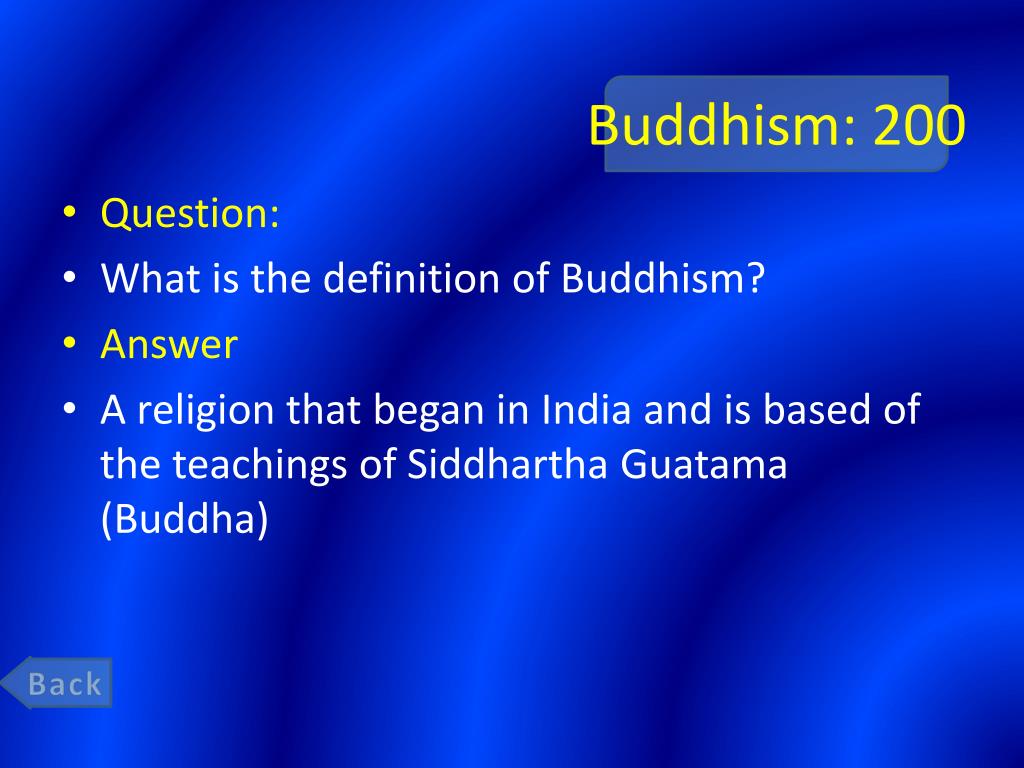 Buddhism: 200

• Question:
• What is the definition of Buddhism?
• Answer
• A religion that began in India and is based of the teachings of Siddhartha Guatama (Buddha)

Back